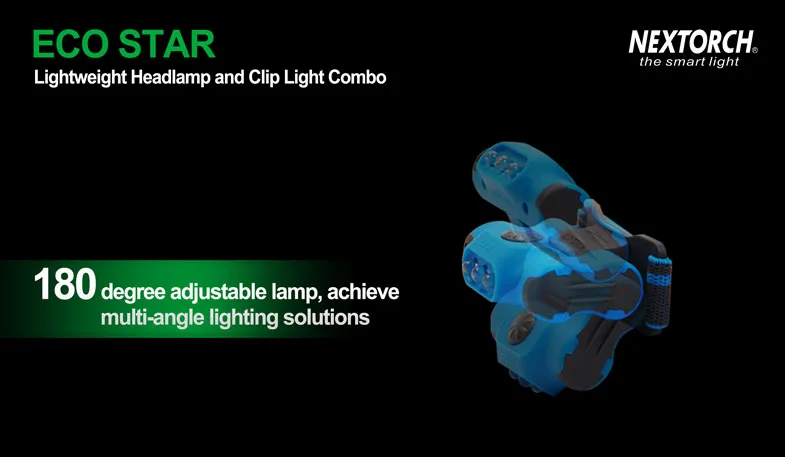 ECO STAR
Lightweight Headlamp and Clip Light Combo

NEXTORCH®
the smart light

180 degree adjustable lamp, achieve multi-angle lighting solutions